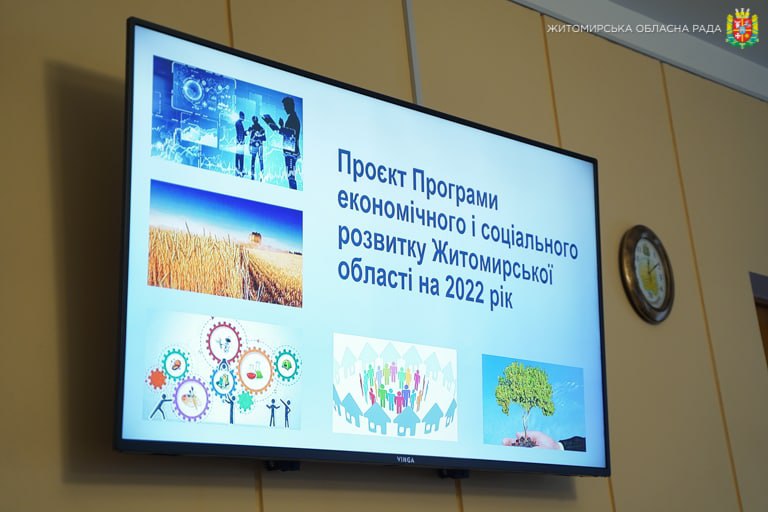 ЖИТОМИРСЬКА ОБЛАСНА РАДА

Проєкт Програми економічного і соціального розвитку Житомирської області на 2022 рік

VINGA